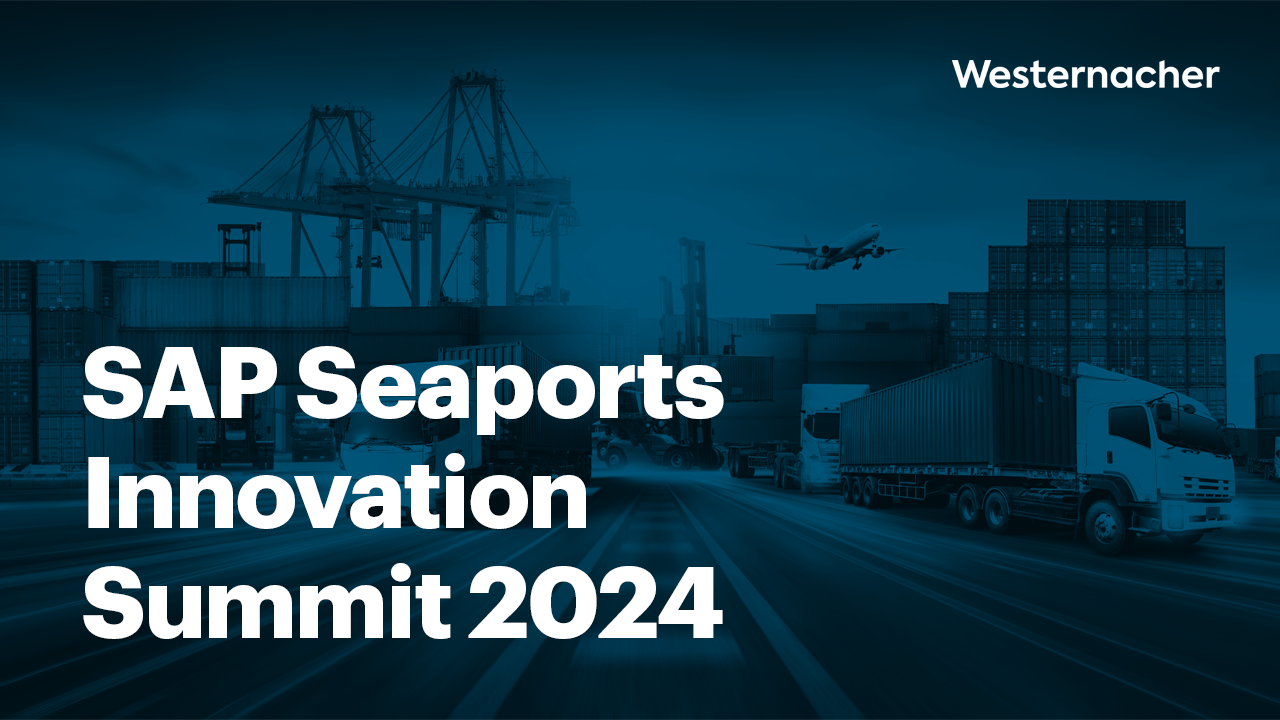 Westernacher

SAP Seaports Innovation Summit 2024